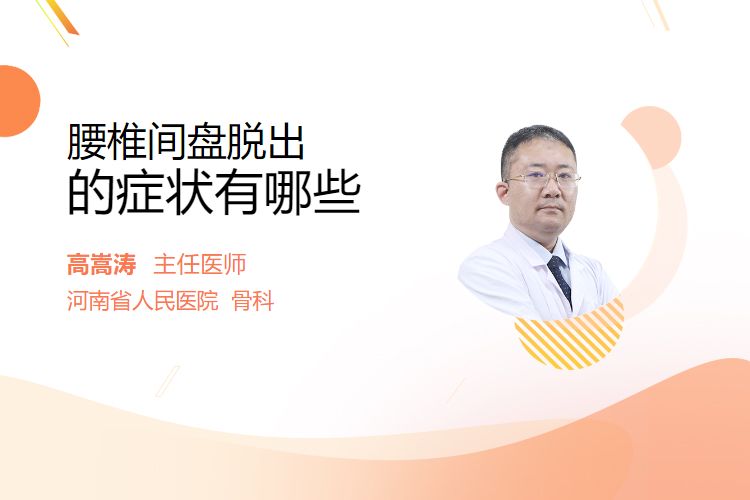 腰椎间盘脱出
的症状有哪些

高嵩涛 主任医师
河南省人民医院 骨科